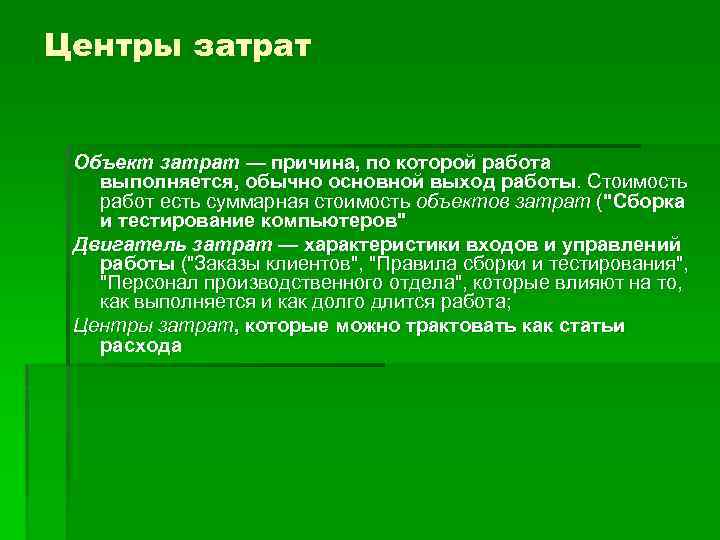 Центры затрат

Объект затрат — причина, по которой работа выполняется, обычно основной выход работы. Стоимость работ есть суммарная стоимость объектов затрат ("Сборка и тестирование компьютеров"

Двигатель затрат — характеристики входов и управлений работы ("Заказы клиентов", "Правила сборки и тестирования", "Персонал производственного отдела", которые влияют на то, как выполняется и как долго длится работа;

Центры затрат, которые можно трактовать как статьи расхода